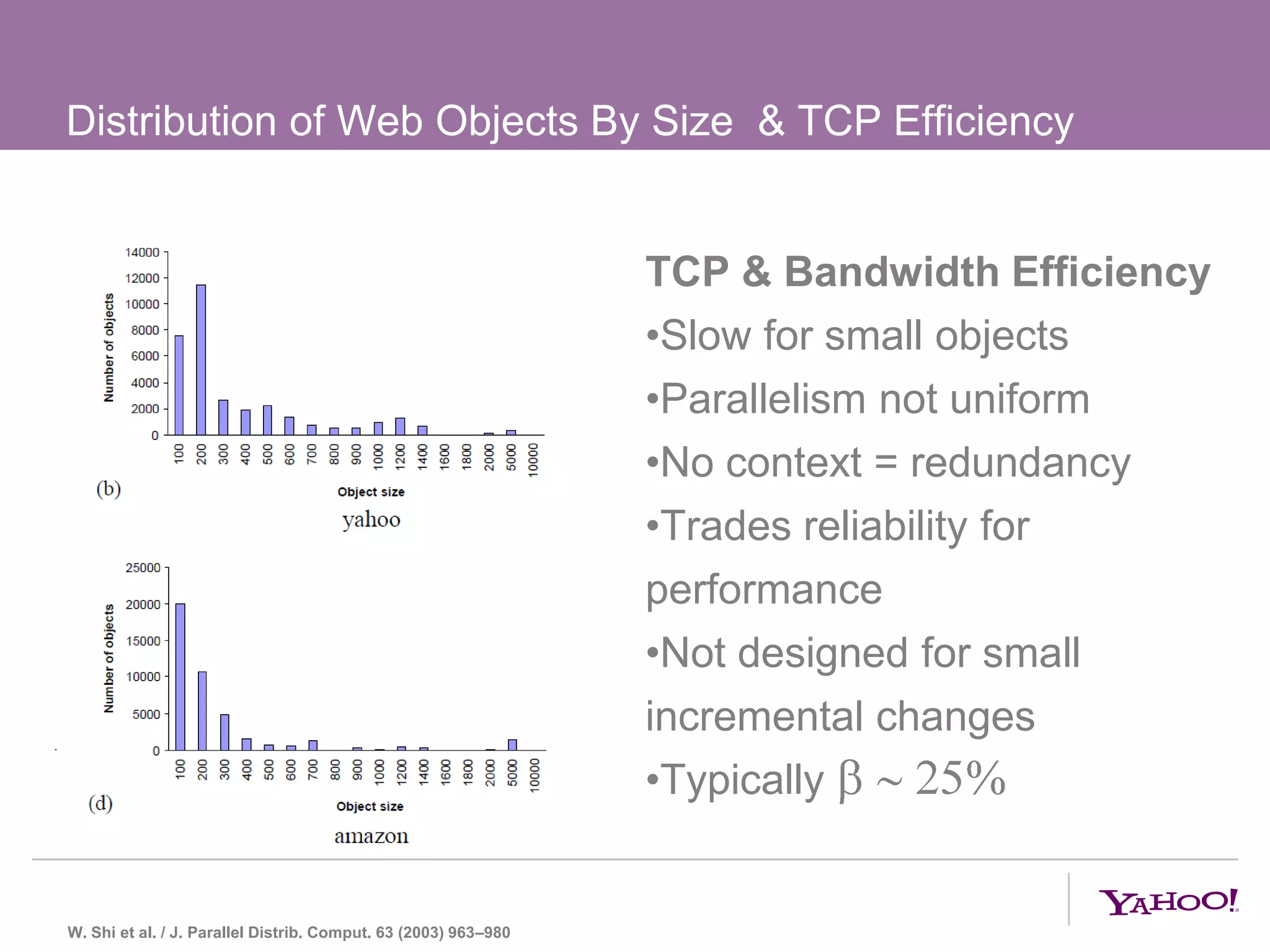 Distribution of Web Objects By Size & TCP Efficiency

14000
12000
10000
8000
6000
4000
2000
0

Number of objects

100 200 300 400 500 600 700 800 900 1000 1200 1400 1600 1800 2000 5000 10000

(b)

Object size

yahoo

25000
20000
15000
10000
5000
0

Number of objects

100 200 300 400 500 600 700 800 900 1000 1200 1400 1600 1800 2000 5000 10000

(d)

Object size

amazon

TCP & Bandwidth Efficiency

•Slow for small objects

•Parallelism not uniform

•No context = redundancy

•Trades reliability for performance

•Not designed for small incremental changes

•Typically $\beta \sim 25\%$

W. Shi et al. / J. Parallel Distrib. Comput. 63 (2003) 963–980

YAHOO!